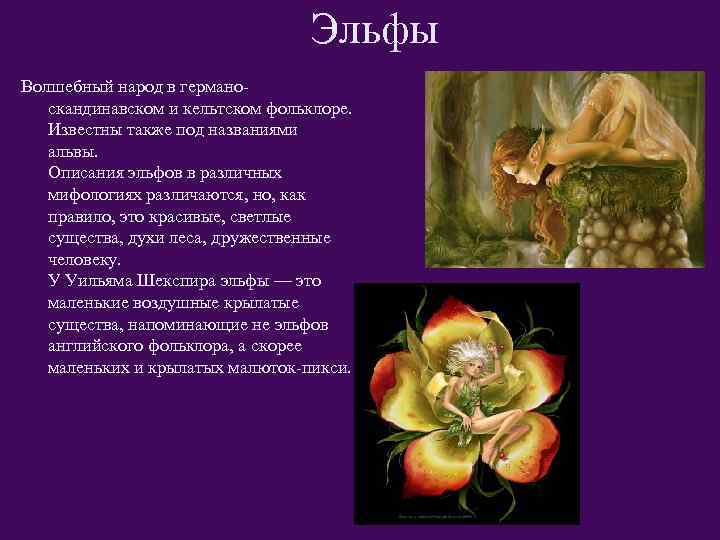 Эльфы

Волшебный народ в германо-скандинавском и кельтском фольклоре. Известны также под названиями альвы.
Описания эльфов в различных мифологиях различаются, но, как правило, это красивые, светлые существа, духи леса, дружественные человеку.
У Уильяма Шекспира эльфы — это маленькие воздушные крылатые существа, напоминающие не эльфов английского фольклора, а скорее маленьких и крылатых малюток-пикси.